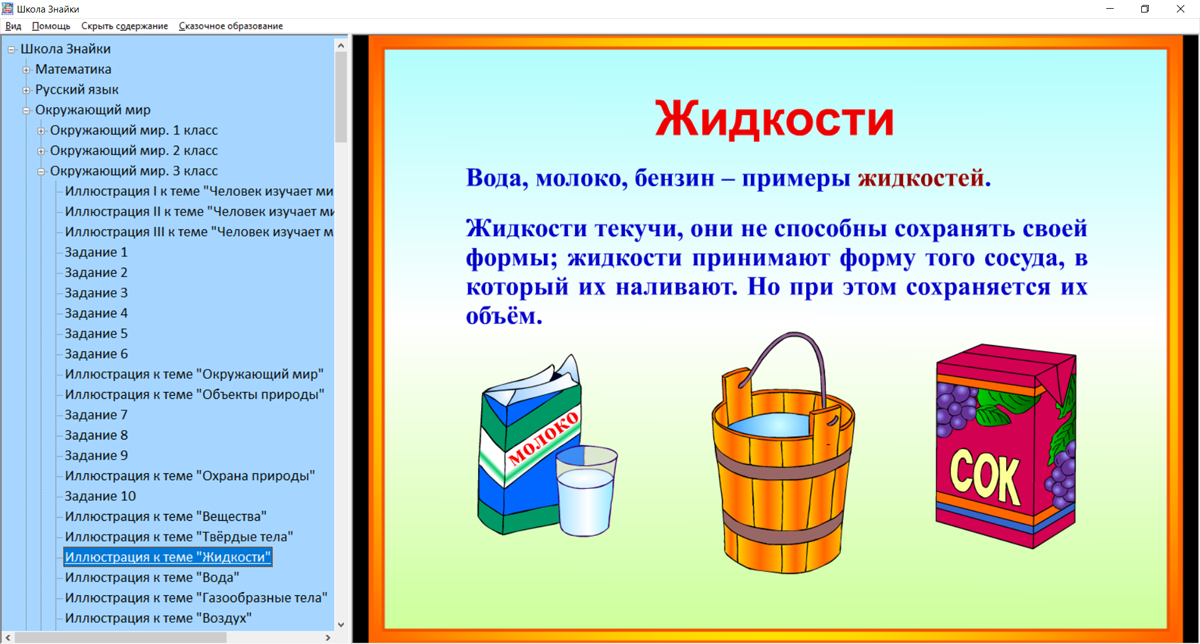 Школа Знайки

Вид Помощь Скрыть содержание Сказочное образование

Школа Знайки
Математика
Русский язык
Окружающий мир
Окружающий мир. 1 класс
Окружающий мир. 2 класс
Окружающий мир. 3 класс
Иллюстрация I к теме "Человек изучает ми
Иллюстрация II к теме "Человек изучает ми
Иллюстрация III к теме "Человек изучает м
Задание 1
Задание 2
Задание 3
Задание 4
Задание 5
Задание 6
Иллюстрация к теме "Окружающий мир"
Иллюстрация к теме "Объекты природы"
Задание 7
Задание 8
Задание 9
Иллюстрация к теме "Охрана природы"
Задание 10
Иллюстрация к теме "Вещества"
Иллюстрация к теме "Твёрдые тела"
Иллюстрация к теме "Жидкости"
Иллюстрация к теме "Вода"
Иллюстрация к теме "Газообразные тела"
Иллюстрация к теме "Воздух"

Жидкости

Вода, молоко, бензин – примеры жидкостей.

Жидкости текучи, они не способны сохранять своей формы; жидкости принимают форму того сосуда, в который их наливают. Но при этом сохраняется их объём.

МОЛОКО

СОК